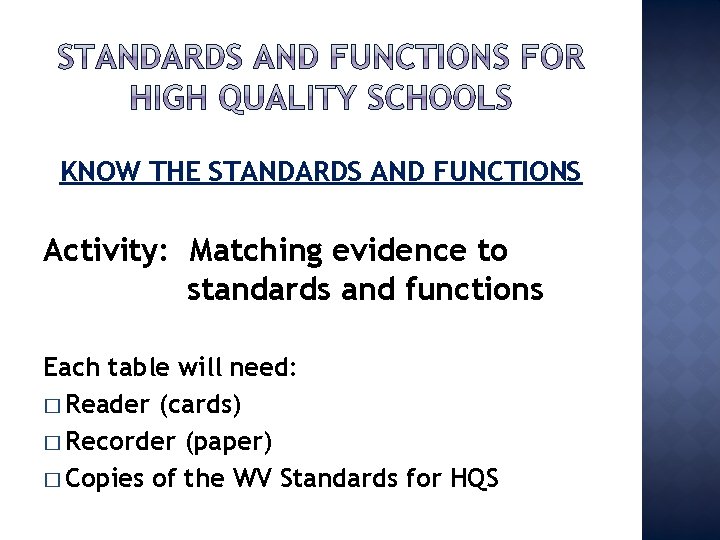 STANDARDS AND FUNCTIONS FOR HIGH QUALITY SCHOOLS

KNOW THE STANDARDS AND FUNCTIONS

Activity: Matching evidence to standards and functions

Each table will need:
□ Reader (cards)
□ Recorder (paper)
□ Copies of the WV Standards for HQS